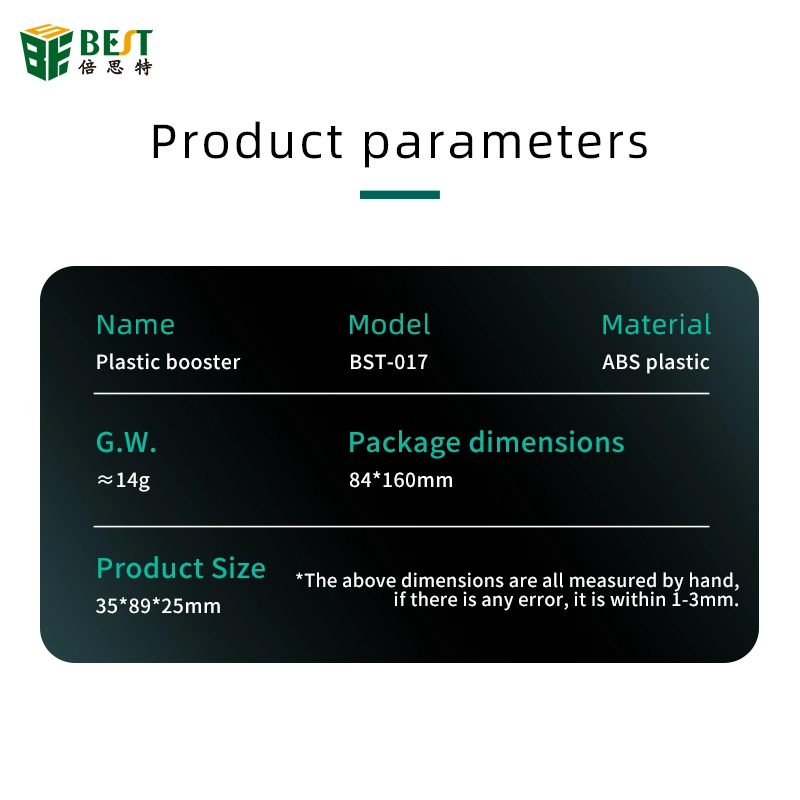 BEST 倍思特

Product parameters

Name
Plastic booster

Model
BST-017

Material
ABS plastic

G.W.
≈14g

Package dimensions
84*160mm

Product Size
35*89*25mm

*The above dimensions are all measured by hand, if there is any error, it is within 1-3mm.